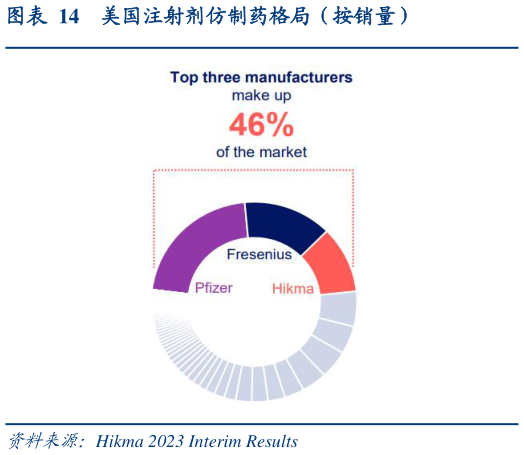 图表 14 美国注射剂仿制药格局（按销量）

Top three manufacturers
make up
46%
of the market

Fresenius
Pfizer
Hikma

资料来源：Hikma 2023 Interim Results